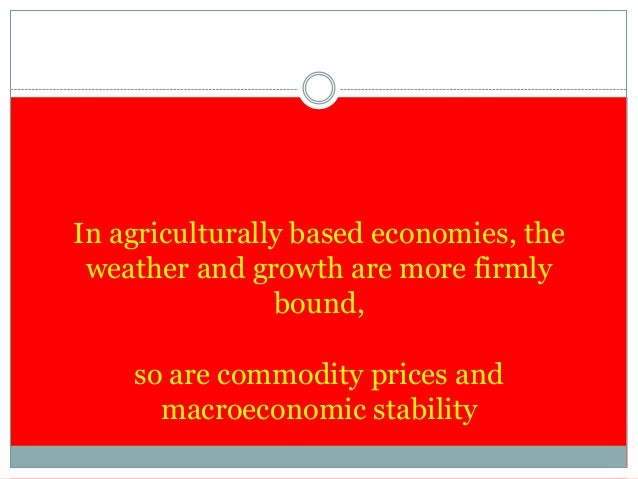 In agriculturally based economies, the weather and growth are more firmly bound,

so are commodity prices and macroeconomic stability